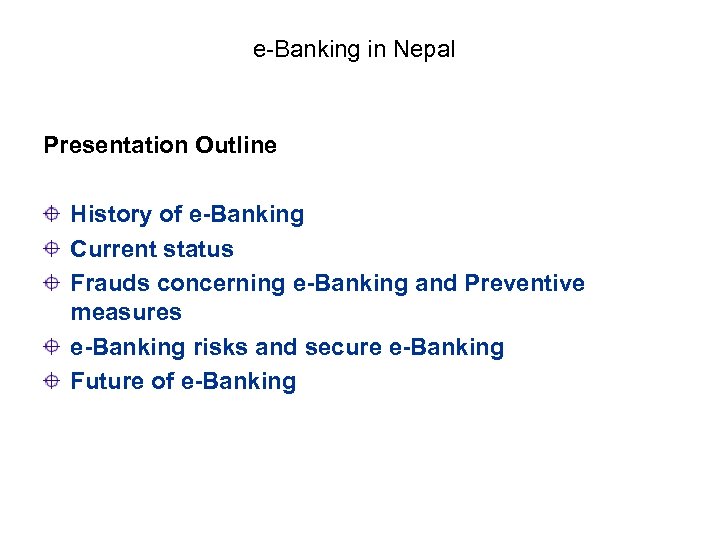 e-Banking in Nepal

Presentation Outline

History of e-Banking
Current status
Frauds concerning e-Banking and Preventive measures
e-Banking risks and secure e-Banking
Future of e-Banking